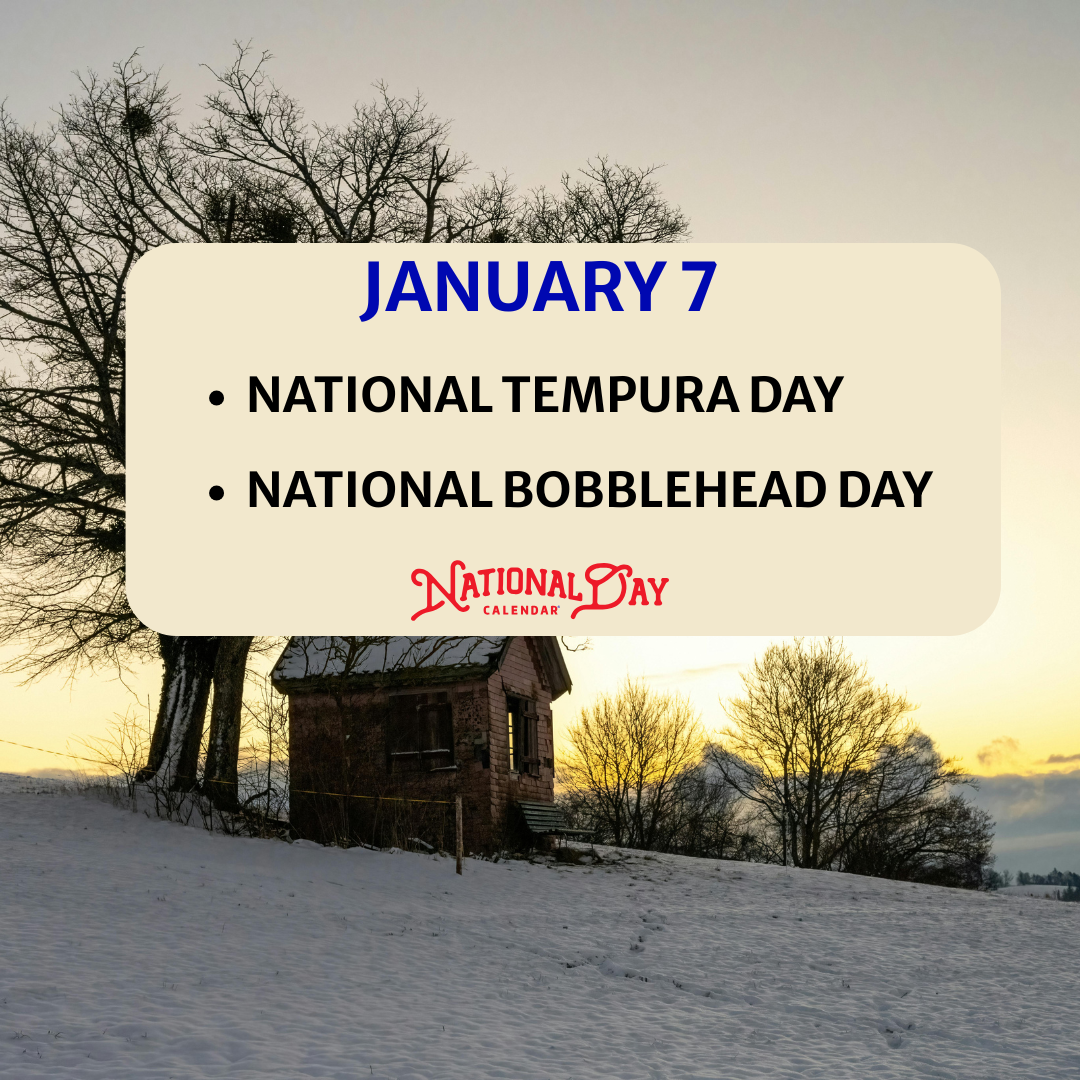 JANUARY 7

• NATIONAL TEMPURA DAY

• NATIONAL BOBBLEHEAD DAY

NATIONAL DAY CALENDAR